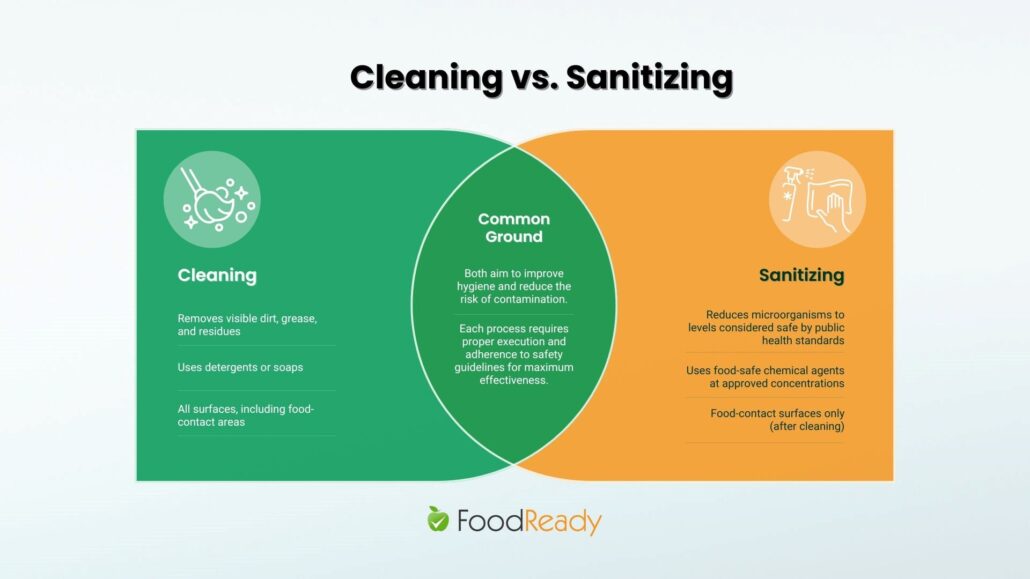 Cleaning vs. Sanitizing

Cleaning

Removes visible dirt, grease, and residues

Uses detergents or soaps

All surfaces, including food-contact areas

Common Ground

Both aim to improve hygiene and reduce the risk of contamination.

Each process requires proper execution and adherence to safety guidelines for maximum effectiveness.

Sanitizing

Reduces microorganisms to levels considered safe by public health standards

Uses food-safe chemical agents at approved concentrations

Food-contact surfaces only (after cleaning)

FoodReady